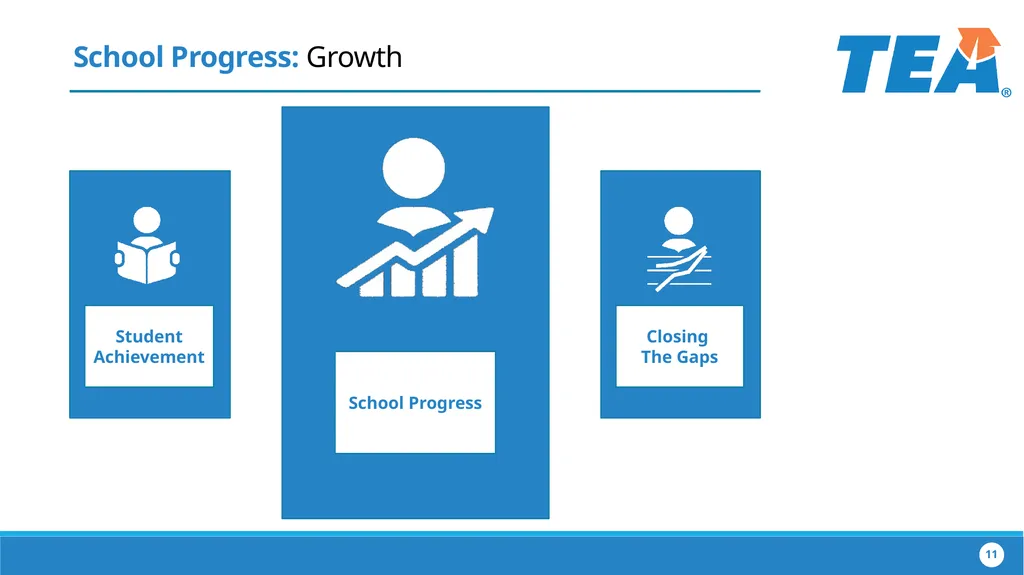 School Progress: Growth

TEA®

Student Achievement

School Progress

Closing The Gaps

11